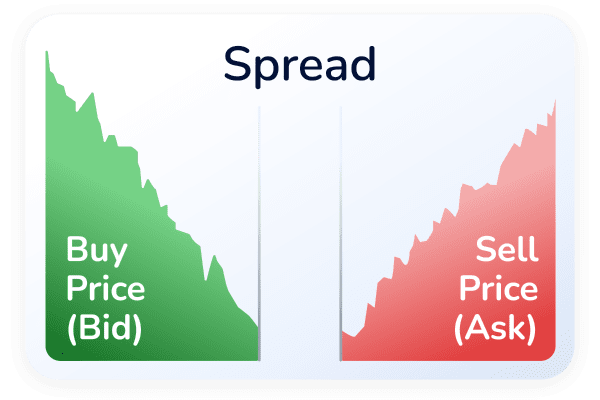 Spread

Buy Price (Bid)

Sell Price (Ask)